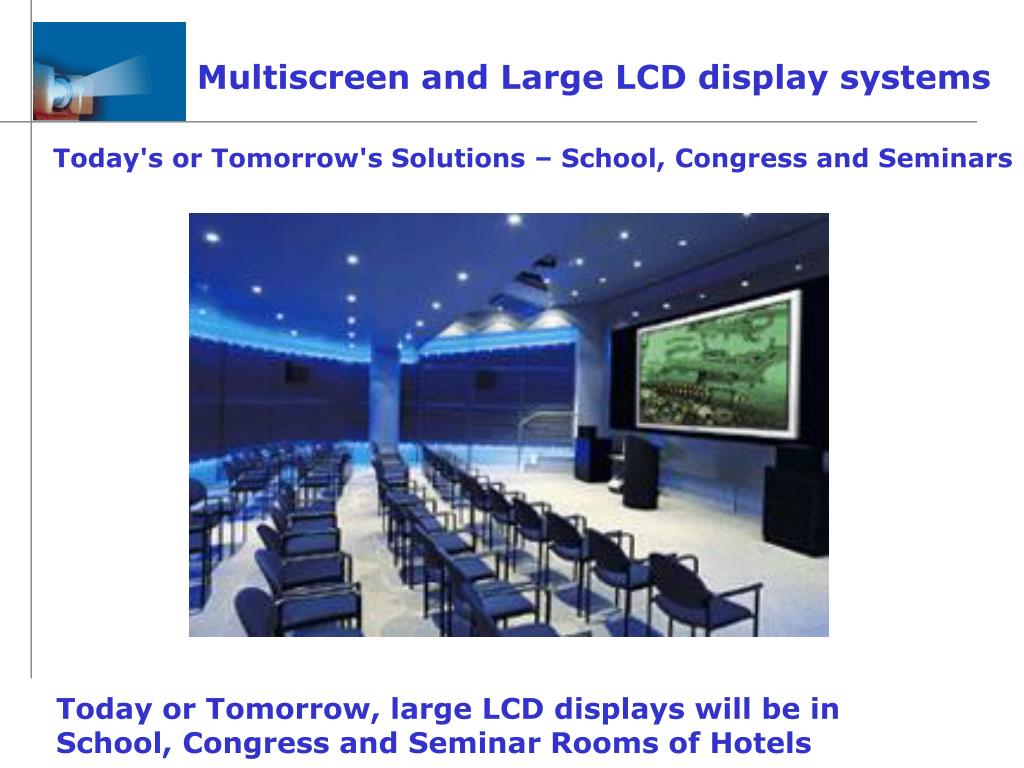 Multiscreen and Large LCD display systems

Today's or Tomorrow's Solutions – School, Congress and Seminars

Today or Tomorrow, large LCD displays will be in School, Congress and Seminar Rooms of Hotels